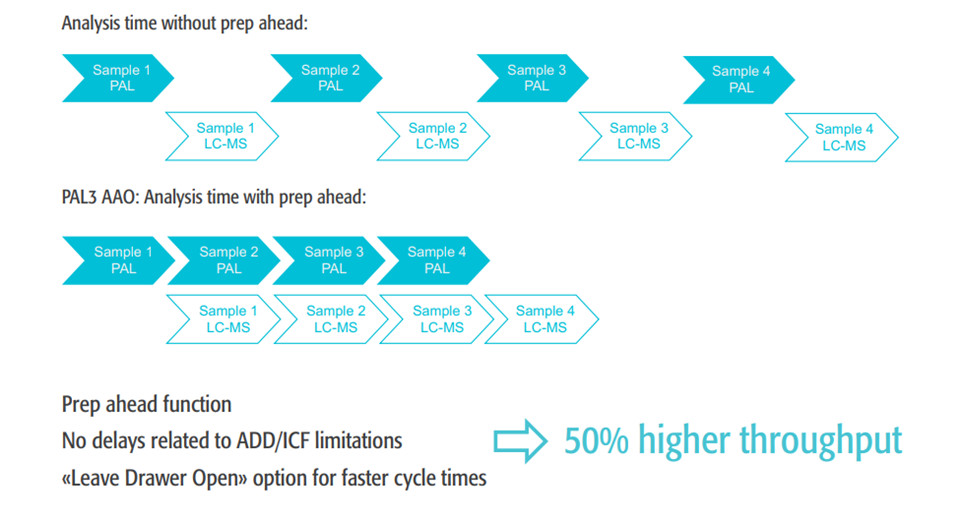 Analysis time without prep ahead:

Sample 1
PAL

Sample 2
PAL

Sample 3
PAL

Sample 4
PAL

Sample 1
LC-MS

Sample 2
LC-MS

Sample 3
LC-MS

Sample 4
LC-MS

PAL3 AAO: Analysis time with prep ahead:

Sample 1
PAL

Sample 2
PAL

Sample 3
PAL

Sample 4
PAL

Sample 1
LC-MS

Sample 2
LC-MS

Sample 3
LC-MS

Sample 4
LC-MS

Prep ahead function

No delays related to ADD/ICF limitations

«Leave Drawer Open» option for faster cycle times

50% higher throughput